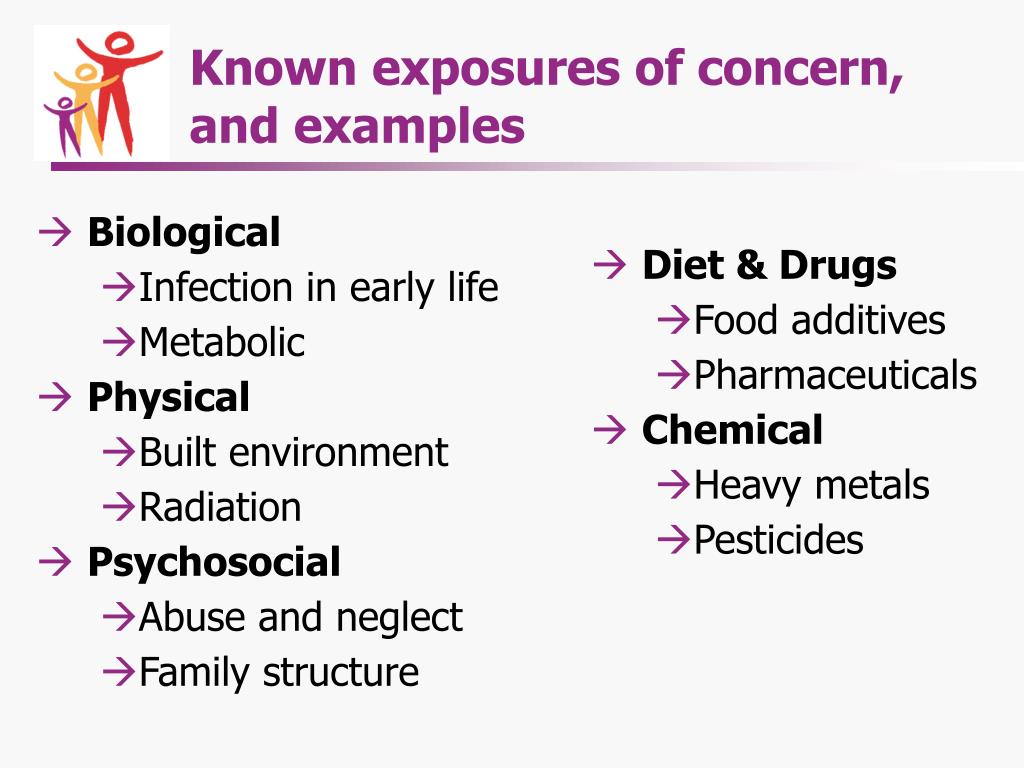 Known exposures of concern, and examples

→ Biological
→Infection in early life
→Metabolic
→ Physical
→Built environment
→Radiation
→ Psychosocial
→Abuse and neglect
→Family structure

→ Diet & Drugs
→Food additives
→Pharmaceuticals
→ Chemical
→Heavy metals
→Pesticides